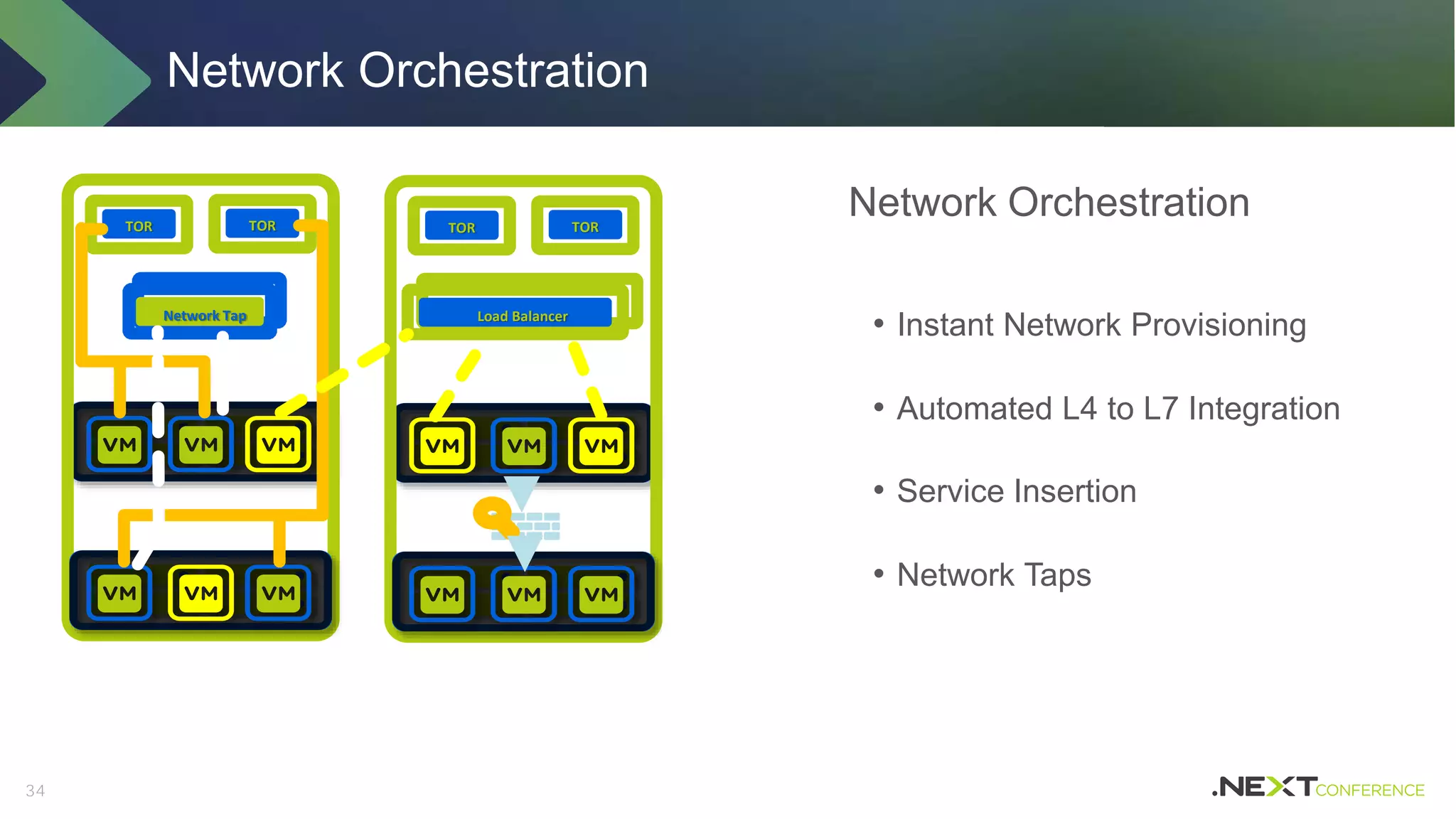 Network Orchestration

TOR TOR

Network Tap

VM VM VM

VM VM VM

TOR TOR

Load Balancer

VM VM VM

VM VM VM

Network Orchestration

• Instant Network Provisioning

• Automated L4 to L7 Integration

• Service Insertion

• Network Taps

34

.NEXT CONFERENCE